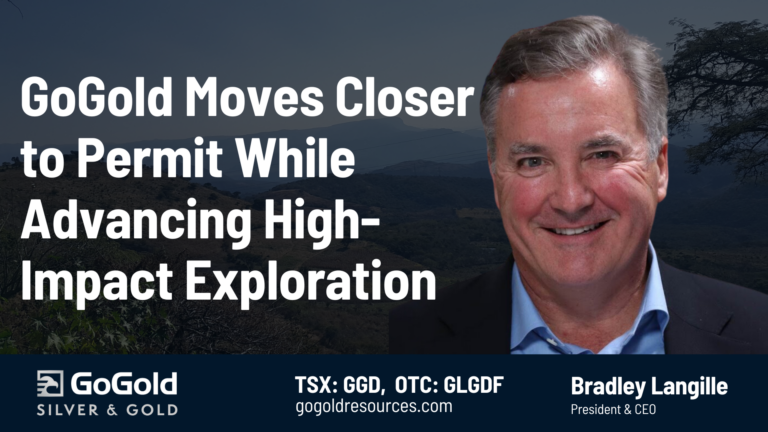 GoGold Moves Closer to Permit While Advancing High-Impact Exploration

GoGold
SILVER & GOLD

TSX: GGD, OTC: GLGDF
gogoldresources.com

Bradley Langille
President & CEO